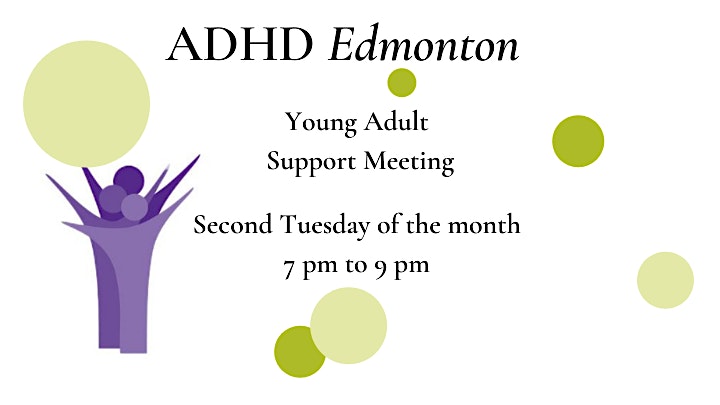 ADHD Edmonton

Young Adult
Support Meeting

Second Tuesday of the month
7 pm to 9 pm